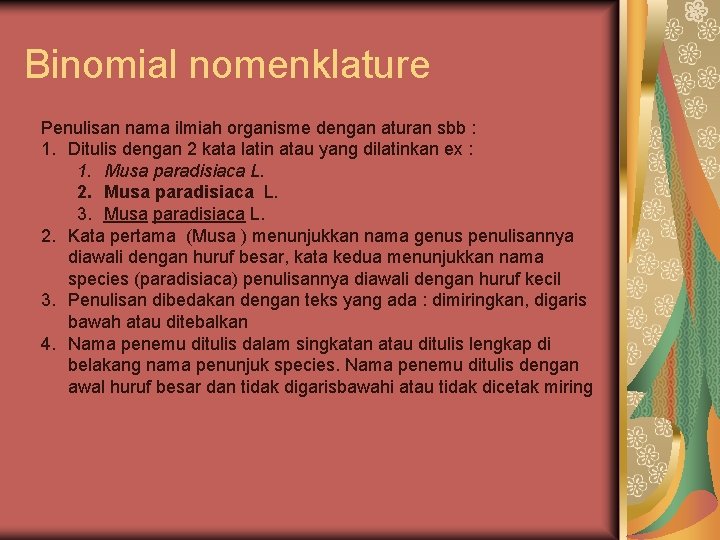 Binomial nomenklature

Penulisan nama ilmiah organisme dengan aturan sbb :
1. Ditulis dengan 2 kata latin atau yang dilatinkan ex :
1. Musa paradisiaca L.
2. Musa paradisiaca L.
3. Musa paradisiaca L.
2. Kata pertama (Musa ) menunjukkan nama genus penulisannya diawali dengan huruf besar, kata kedua menunjukkan nama species (paradisiaca) penulisannya diawali dengan huruf kecil
3. Penulisan dibedakan dengan teks yang ada : dimiringkan, digaris bawah atau ditebalkan
4. Nama penemu ditulis dalam singkatan atau ditulis lengkap di belakang nama penunjuk species. Nama penemu ditulis dengan awal huruf besar dan tidak digarisbawahi atau tidak dicetak miring